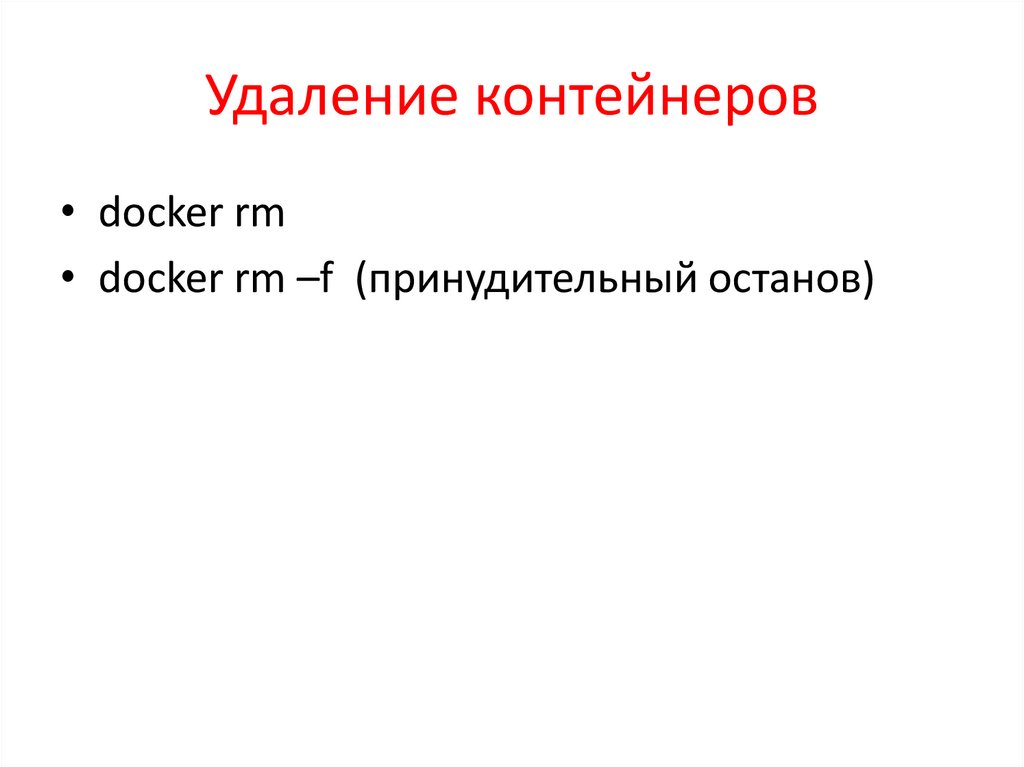 Удаление контейнеров

• docker rm
• docker rm –f (принудительный останов)